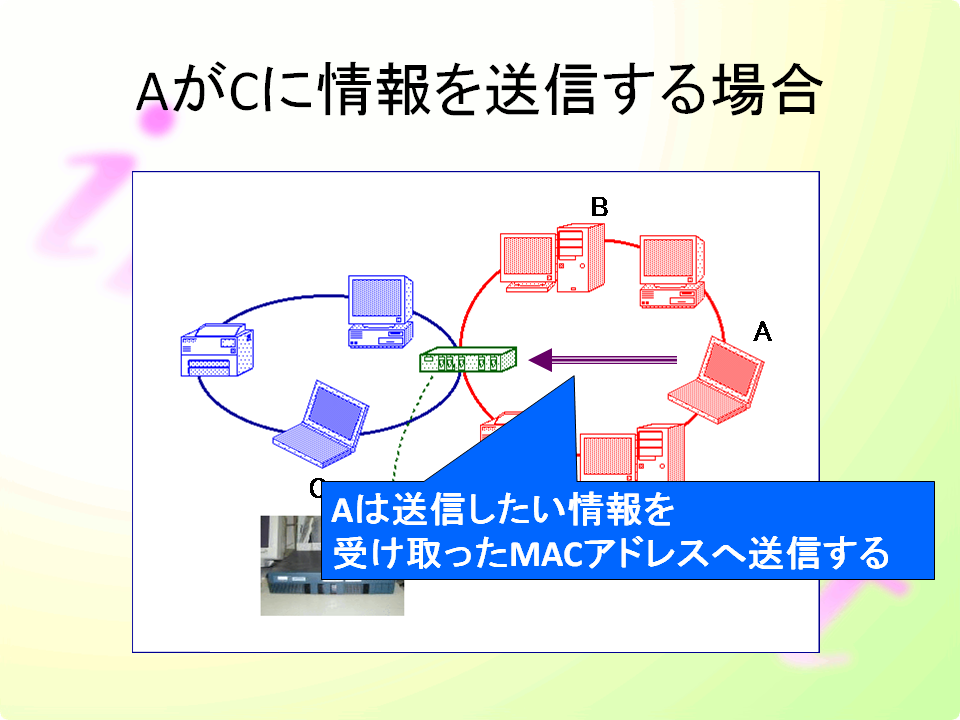 AがCに情報を送信する場合

B

A

C

Aは送信したい情報を
受け取ったMACアドレスへ送信する